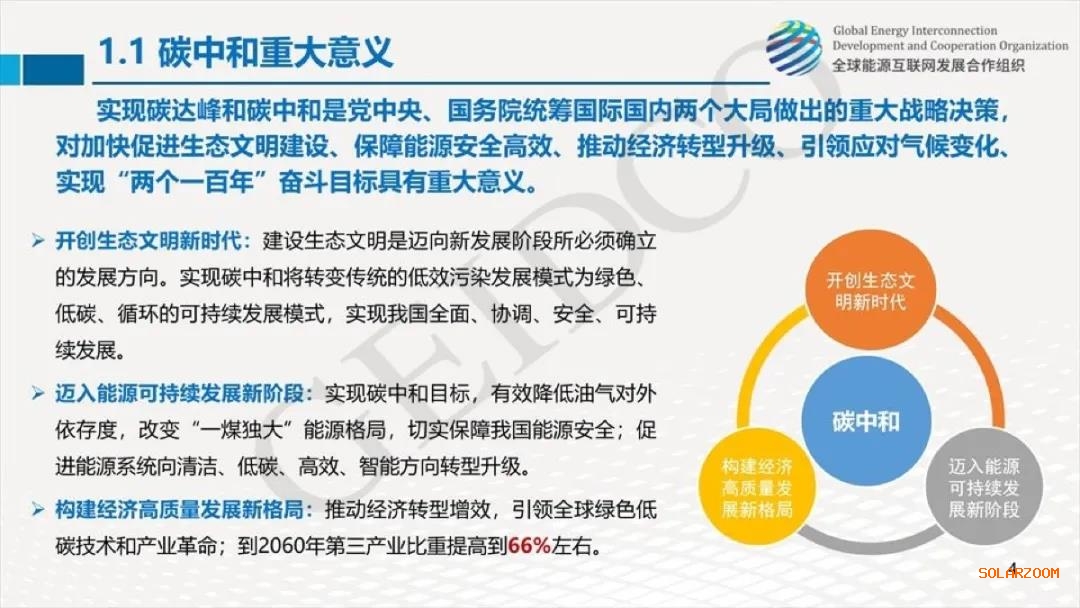 1.1 碳中和重大意义

Global Energy Interconnection Development and Cooperation Organization
全球能源互联网发展合作组织

实现碳达峰和碳中和是党中央、国务院统筹国际国内两个大局做出的重大战略决策，对加快促进生态文明建设、保障能源安全高效、推动经济转型升级、引领应对气候变化、实现“两个一百年”奋斗目标具有重大意义。

➢ 开创生态文明新时代：建设生态文明是迈向新发展阶段所必须确立的发展方向。实现碳中和将转变传统的低效污染发展模式为绿色、低碳、循环的可持续发展模式，实现我国全面、协调、安全、可持续发展。

➢ 迈入能源可持续发展新阶段：实现碳中和目标，有效降低油气对外依存度，改变“一煤独大”能源格局，切实保障我国能源安全；促进能源系统向清洁、低碳、高效、智能方向转型升级。

➢ 构建经济高质量发展新格局：推动经济转型增效，引领全球绿色低碳技术和产业革命；到2060年第三产业比重提高到66%左右。

开创生态文明新时代

碳中和

构建经济高质量发展新格局

迈入能源可持续发展新阶段

GEIDCO

4

SOLARZOOM